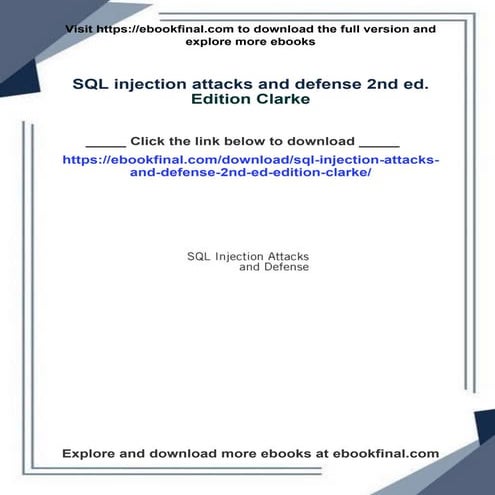 Visit https://ebookfinal.com to download the full version and explore more ebooks

SQL injection attacks and defense 2nd ed. Edition Clarke

_____ Click the link below to download _____

https://ebookfinal.com/download/sql-injection-attacks-and-defense-2nd-ed-edition-clarke/

SQL Injection Attacks
and Defense

Explore and download more ebooks at ebookfinal.com